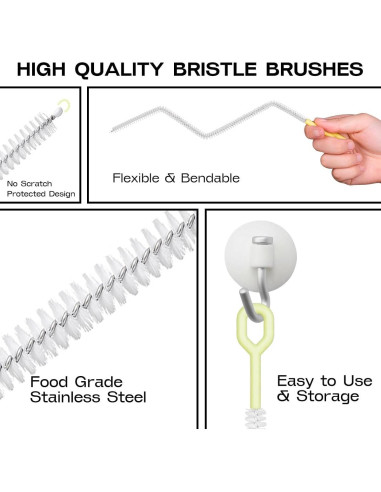 HIGH QUALITY BRISTLE BRUSHES

No Scratch Protected Design

Flexible & Bendable

Food Grade Stainless Steel

Easy to Use & Storage